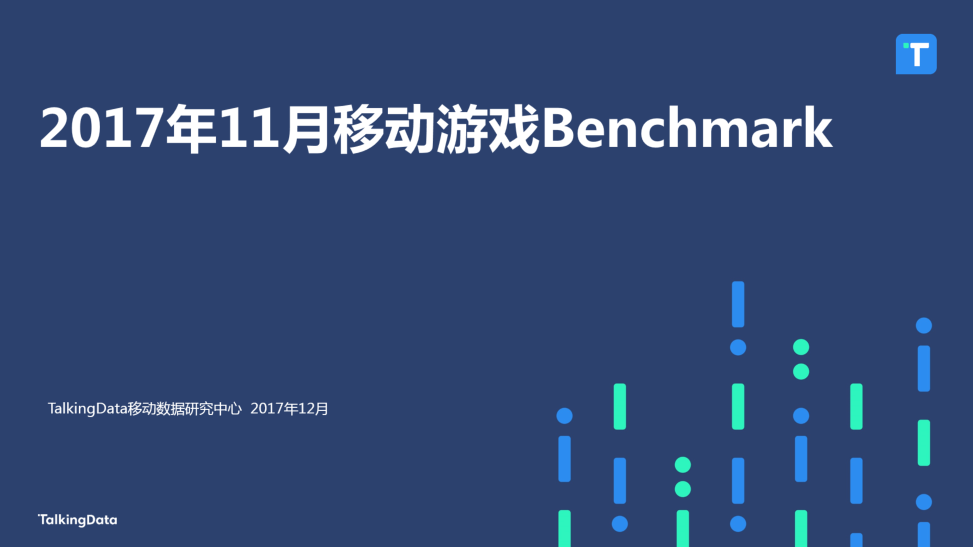 T

2017年11月移动游戏Benchmark

TalkingData移动数据研究中心 2017年12月

TalkingData